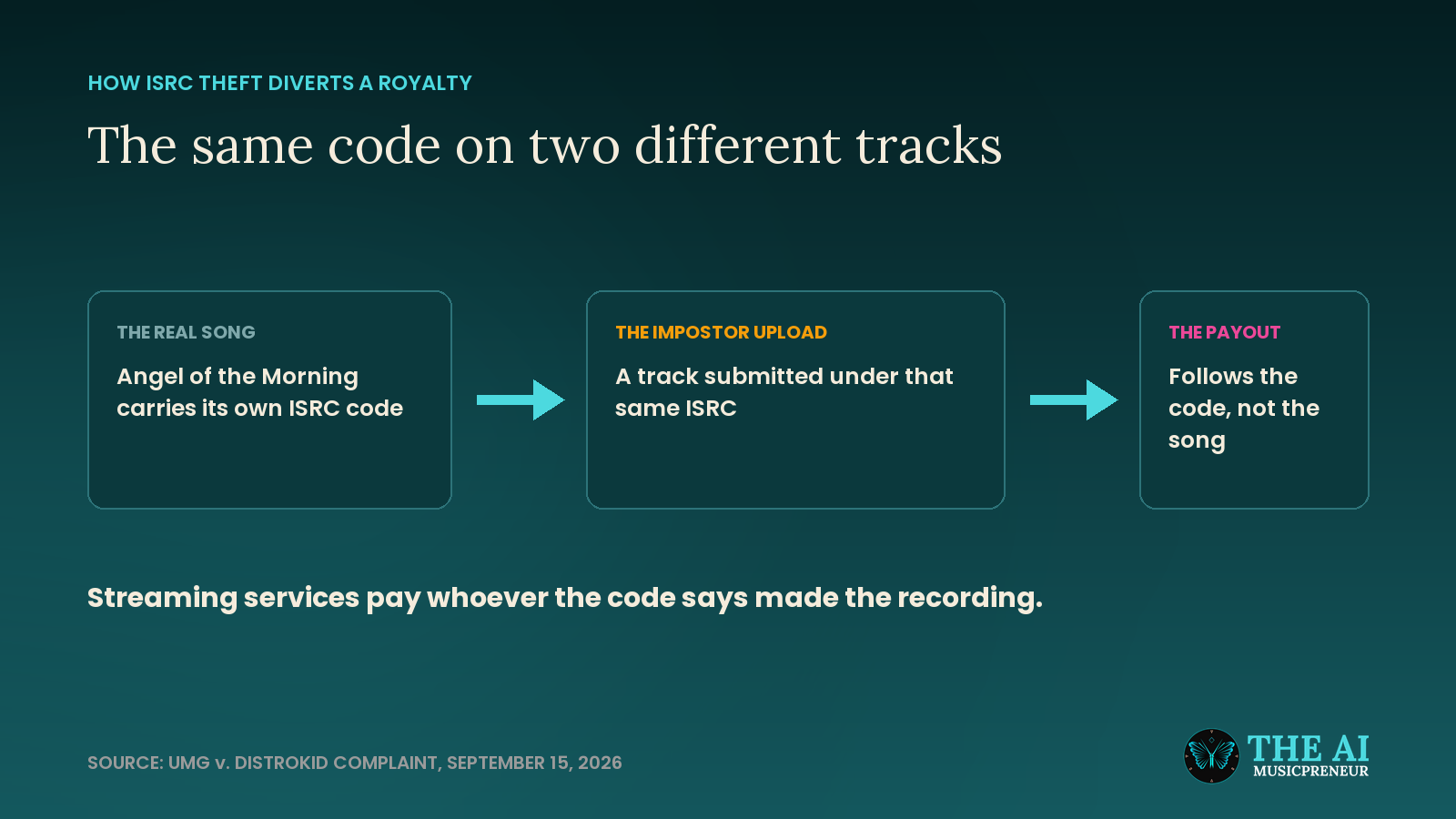 HOW ISRC THEFT DIVERTS A ROYALTY

The same code on two different tracks

THE REAL SONG

Angel of the Morning carries its own ISRC code

THE IMPOSTOR UPLOAD

A track submitted under that same ISRC

THE PAYOUT

Follows the code, not the song

Streaming services pay whoever the code says made the recording.

SOURCE: UMG v. DISTROKID COMPLAINT, SEPTEMBER 15, 2026

THE AI MUSICPRENEUR